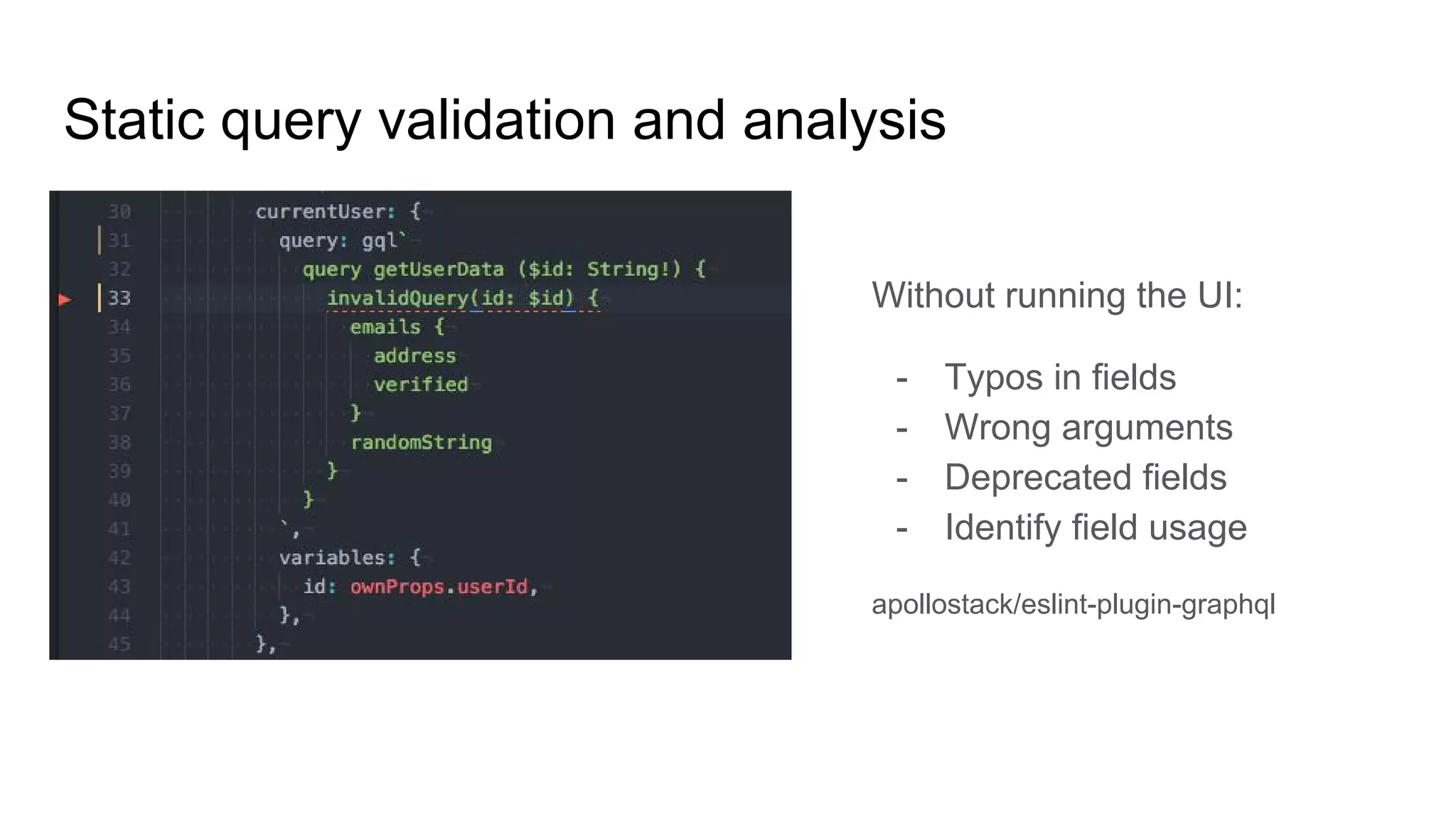 Static query validation and analysis

30 currentUser: {
31 query: gql`
32 query getUserData ($id: String!) {
33 invalidQuery(id: $id) {
34 emails {
35 address
36 verified
37 }
38 randomString
39 }
40 }
41 `,
42 variables: {
43 id: ownProps.userId,
44 },
45 },

Without running the UI:

- Typos in fields
- Wrong arguments
- Deprecated fields
- Identify field usage

apollostack/eslint-plugin-graphql